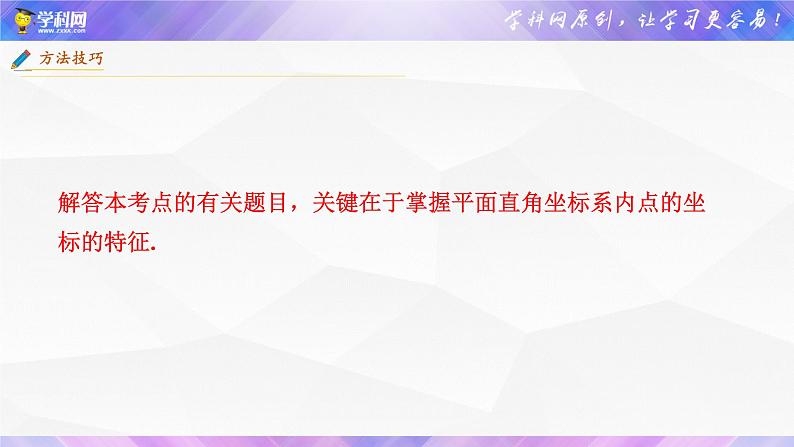 学科网
www.zxxk.com

学科网原创，让学习更容易！

方法技巧

解答本考点的有关题目，关键在于掌握平面直角坐标系内点的坐标的特征.